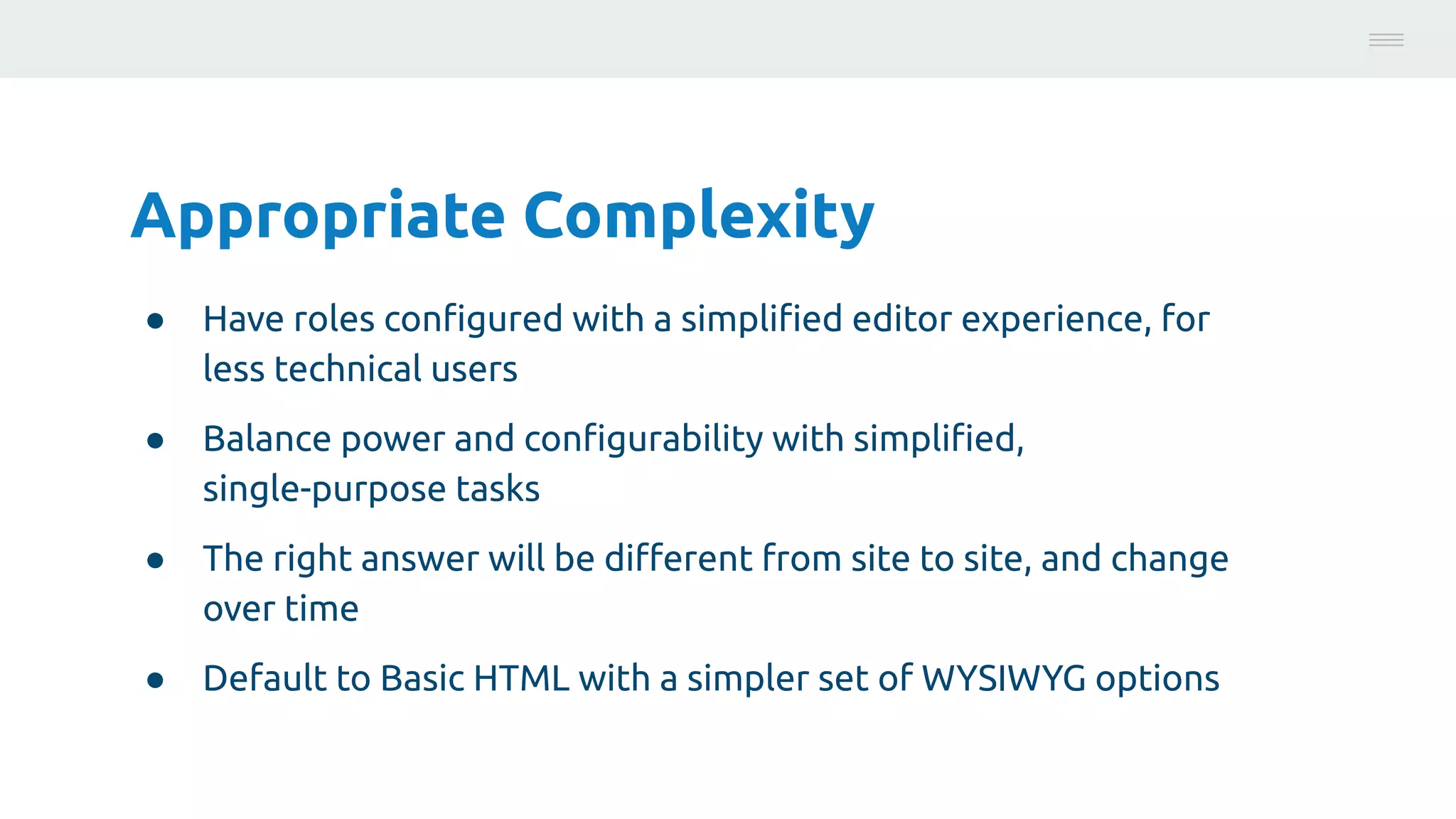 Appropriate Complexity

- Have roles configured with a simplified editor experience, for less technical users
- Balance power and configurability with simplified, single-purpose tasks
- The right answer will be different from site to site, and change over time
- Default to Basic HTML with a simpler set of WYSIWYG options